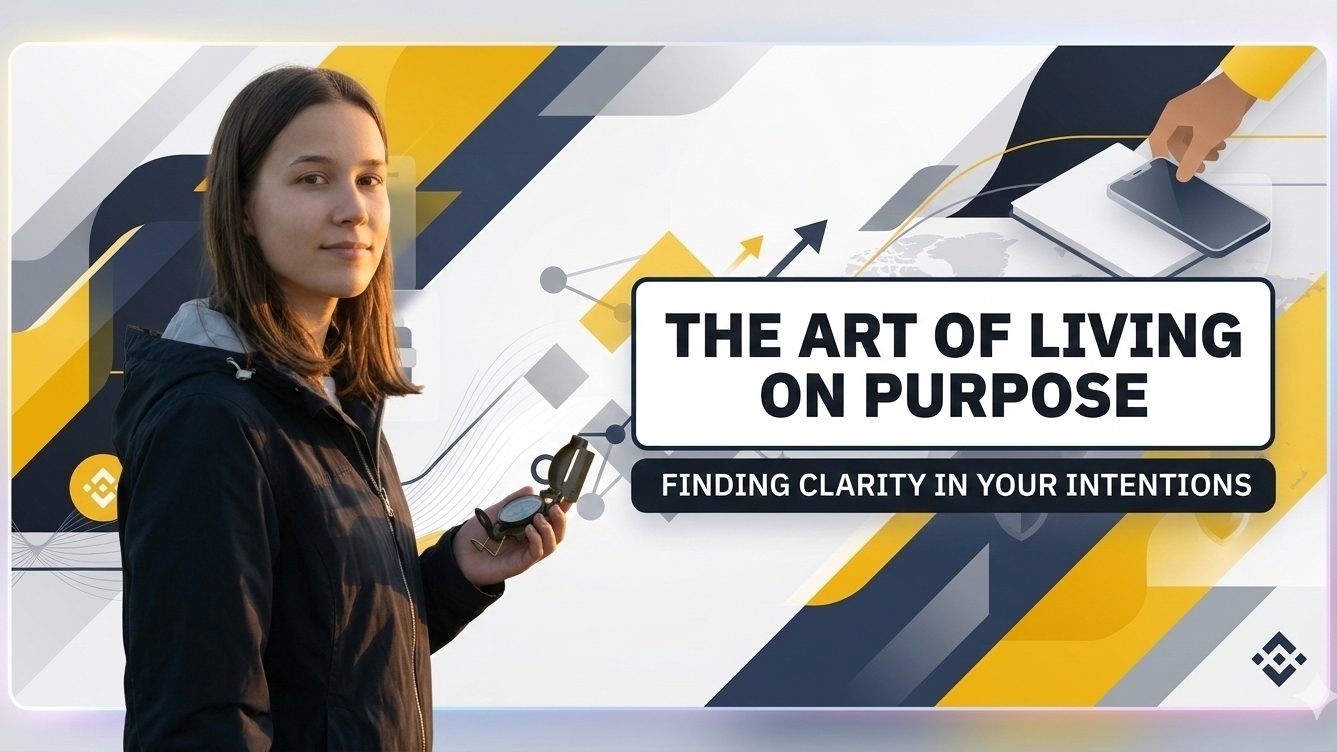 THE ART OF LIVING ON PURPOSE

FINDING CLARITY IN YOUR INTENTIONS